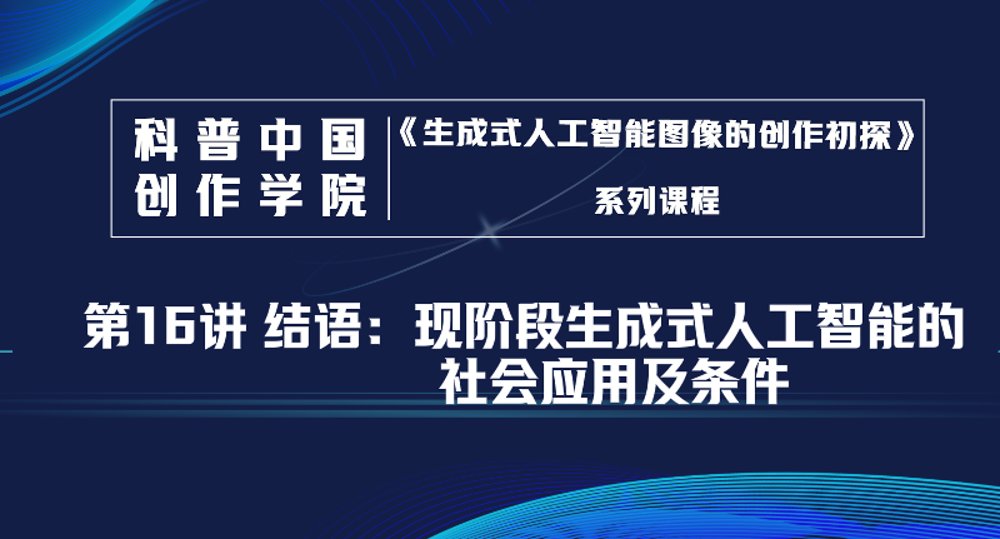 科普中国
创作学院

《生成式人工智能图像的创作初探》

系列课程

第16讲 结语：现阶段生成式人工智能的社会应用及条件